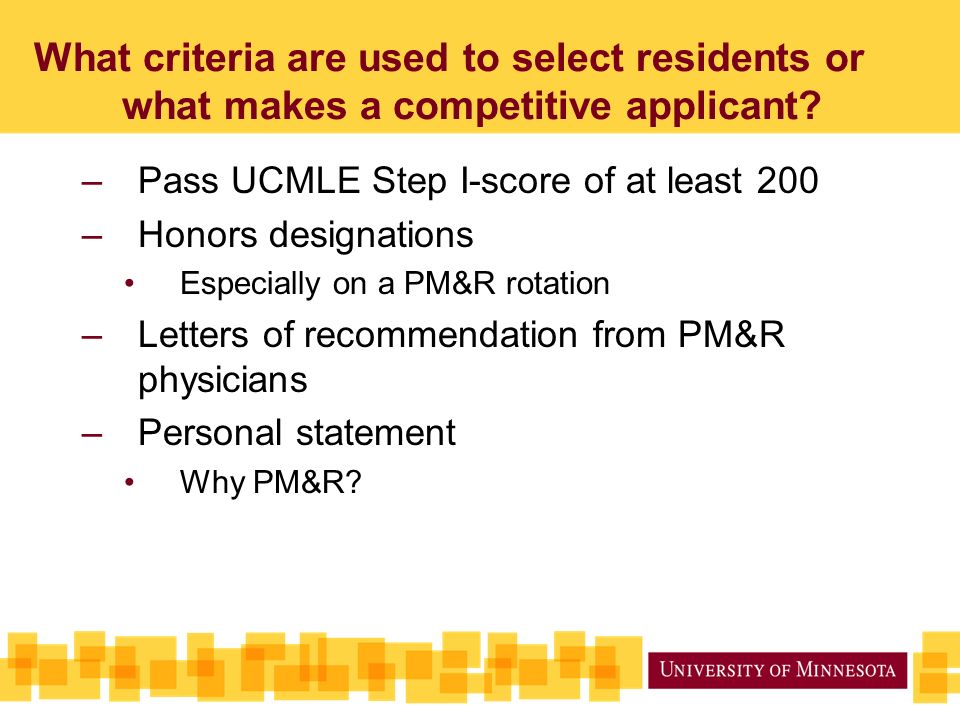 What criteria are used to select residents or what makes a competitive applicant?

– Pass UCMLE Step I-score of at least 200
– Honors designations
• Especially on a PM&R rotation
– Letters of recommendation from PM&R physicians
– Personal statement
• Why PM&R?

UNIVERSITY OF MINNESOTA